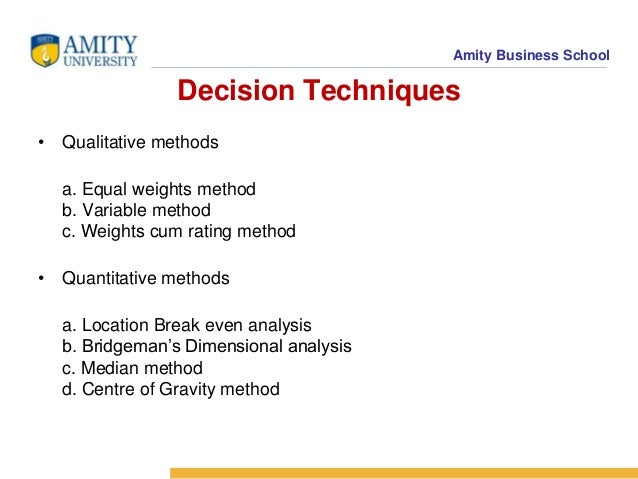 AMITY UNIVERSITY

Amity Business School

Decision Techniques

• Qualitative methods

a. Equal weights method
b. Variable method
c. Weights cum rating method

• Quantitative methods

a. Location Break even analysis
b. Bridgeman's Dimensional analysis
c. Median method
d. Centre of Gravity method